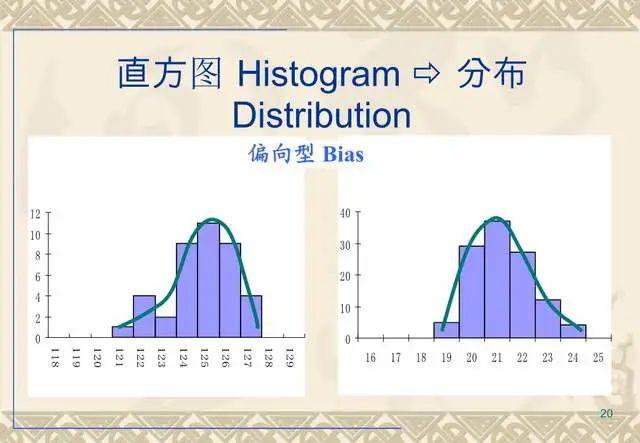 直方图 Histogram ⇨ 分布 Distribution

偏向型 Bias

12
10
8
6
4
2
0
118 119 120 121 122 123 124 125 126 127 128 129

40
30
20
10
0
16 17 18 19 20 21 22 23 24 25

20